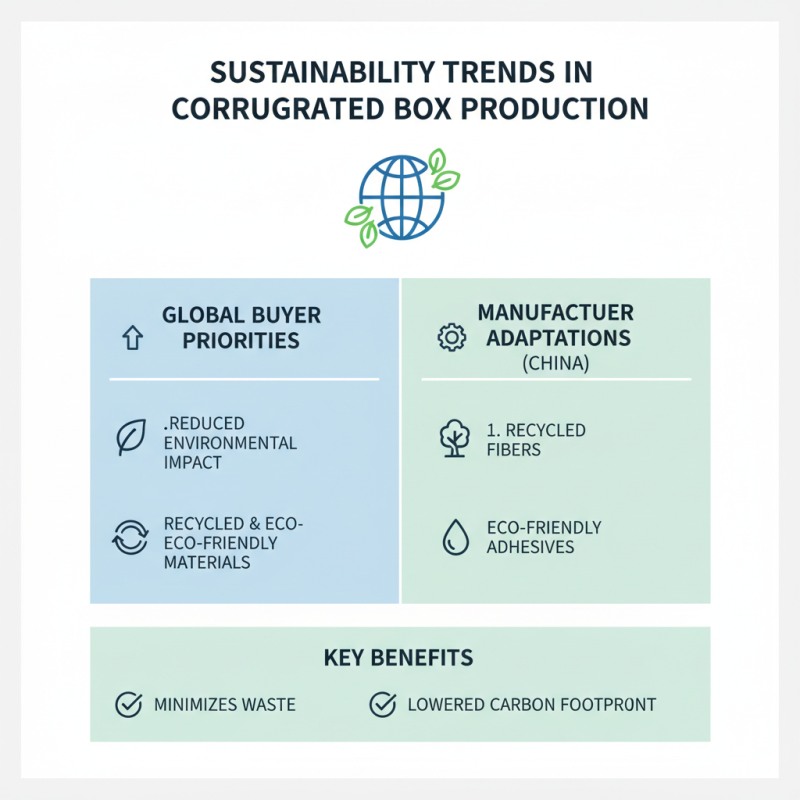 SUSTAINABILITY TRENDS IN CORRUGRATED BOX PRODUCTION

GLOBAL BUYER PRIORITIES

.REDUCED ENVIRONMENTAL IMPACT

RECYCLED & ECO-ECO-FRIENDLY MATERIALS

MANUFACTUER ADAPTATIONS (CHINA)

1. RECYCLED FIBERS

ECO-FRIENDLY ADHESIVES

KEY BENEFITS

MINIMIZES WASTE

LOWERED CARBON FOOTPRONT